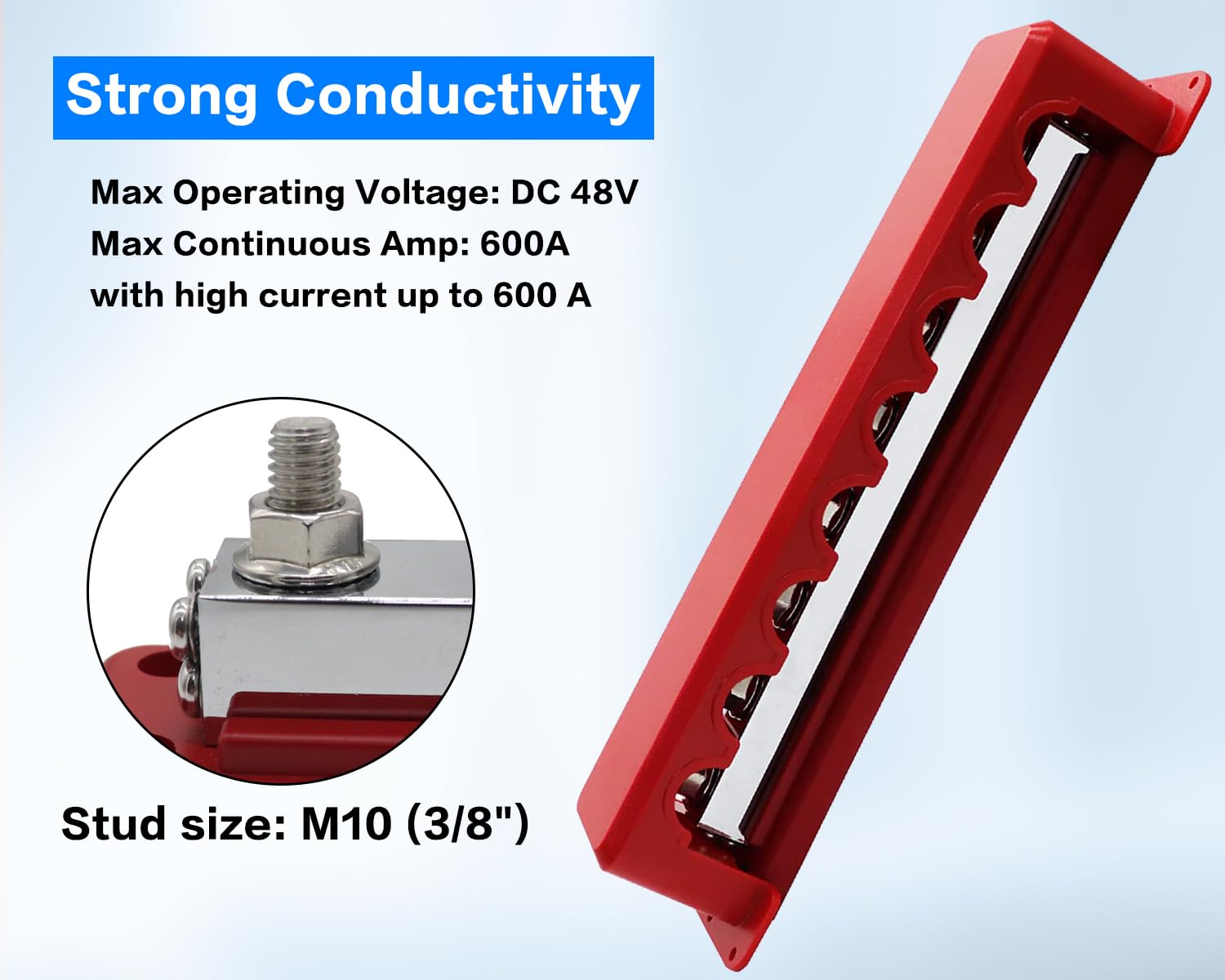 Strong Conductivity

Max Operating Voltage: DC 48V
Max Continuous Amp: 600A
with high current up to 600 A

Stud size: M10 (3/8")